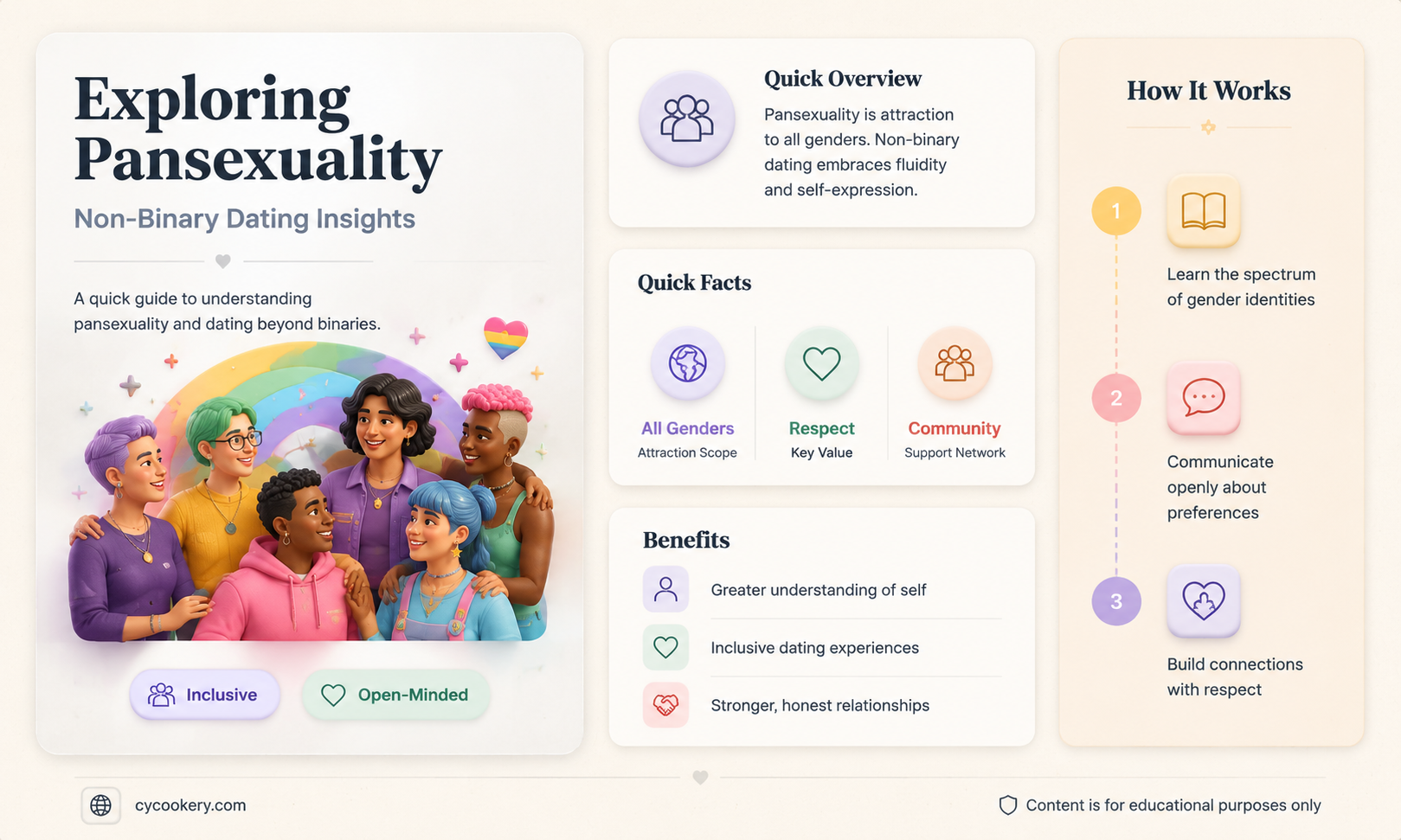 Exploring Pansexuality

Non-Binary Dating Insights

A quick guide to understanding pansexuality and dating beyond binaries.

Inclusive

Open-Minded

Quick Overview

Pansexuality is attraction to all genders. Non-binary dating embraces fluidity and self-expression.

Quick Facts

All Genders
Attraction Scope

Respect
Key Value

Community
Support Network

Benefits

Greater understanding of self

Inclusive dating experiences

Stronger, honest relationships

How It Works

1
Learn the spectrum of gender identities

2
Communicate openly about preferences

3
Build connections with respect

cycookery.com

Content is for educational purposes only